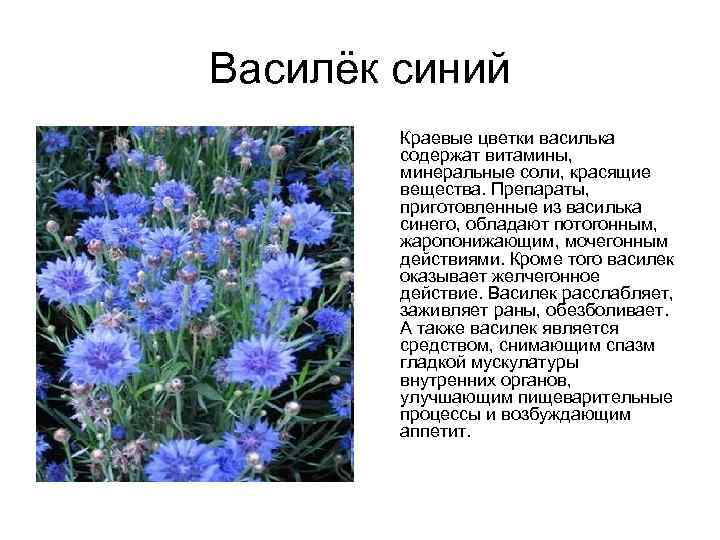 Василёк синий

Краевые цветки василька содержат витамины, минеральные соли, красящие вещества. Препараты, приготовленные из василька синего, обладают потогонным, жаропонижающим, мочегонным действиями. Кроме того василек оказывает желчегонное действие. Василек расслабляет, заживляет раны, обезболивает. А также василек является средством, снимающим спазм гладкой мускулатуры внутренних органов, улучшающим пищеварительные процессы и возбуждающим аппетит.